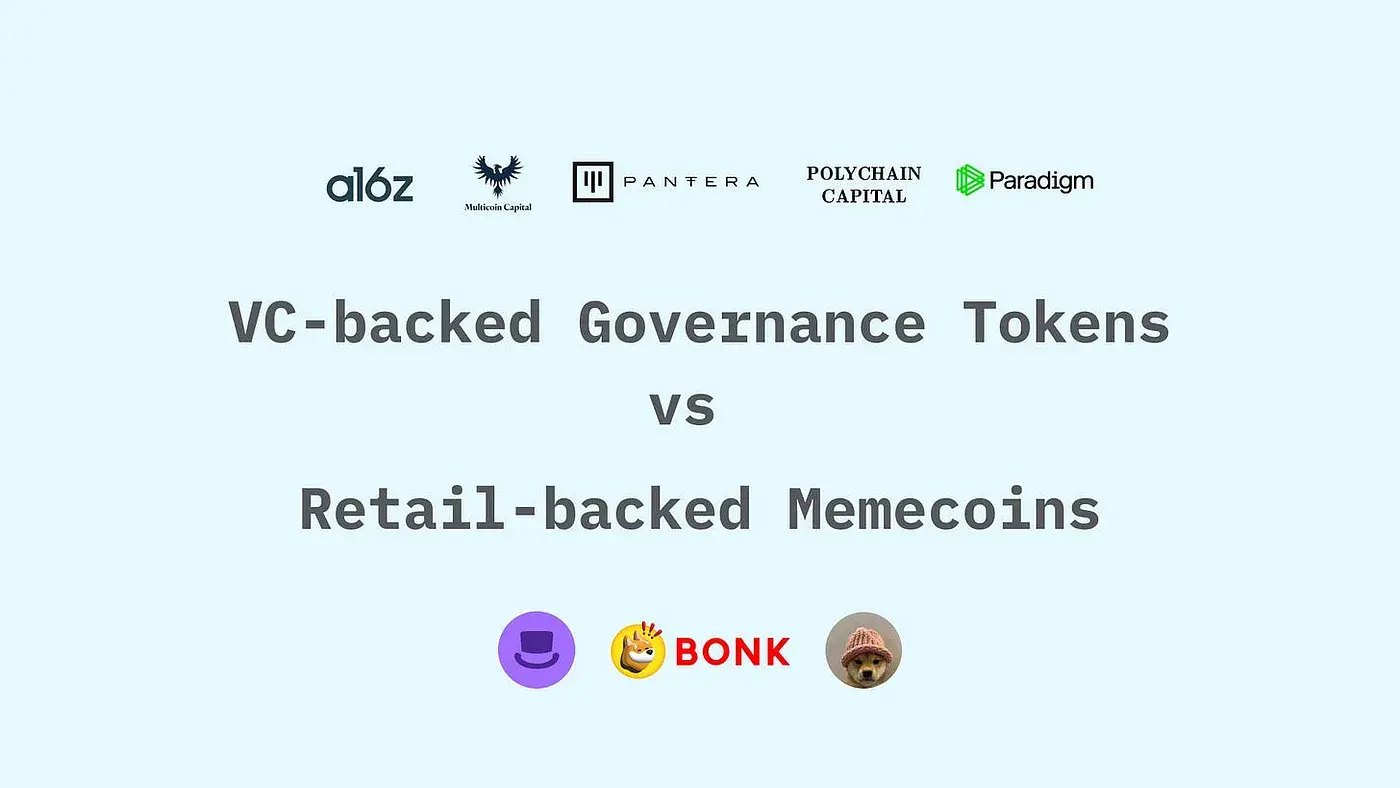 a16z Multicoin Capital PANTERA POLYCHAIN CAPITAL Paradigm

VC-backed Governance Tokens
vs
Retail-backed Memecoins

BONK